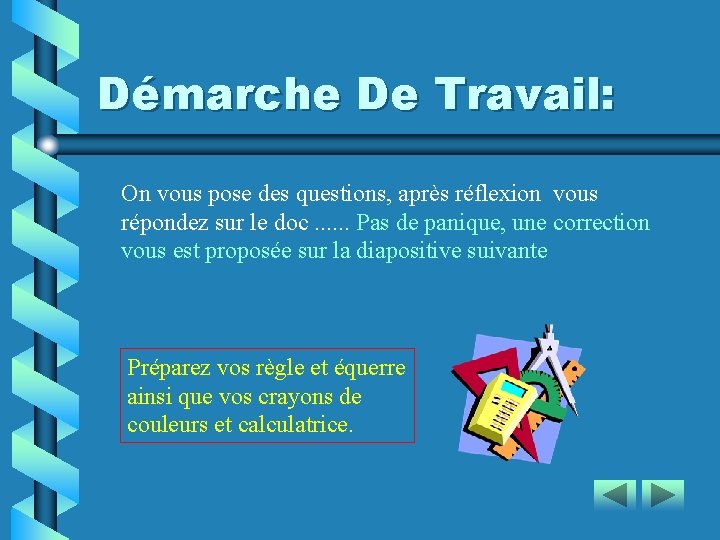 Démarche De Travail:

On vous pose des questions, après réflexion vous répondez sur le doc ...... Pas de panique, une correction vous est proposée sur la diapositive suivante

Préparez vos règle et équerre ainsi que vos crayons de couleurs et calculatrice.